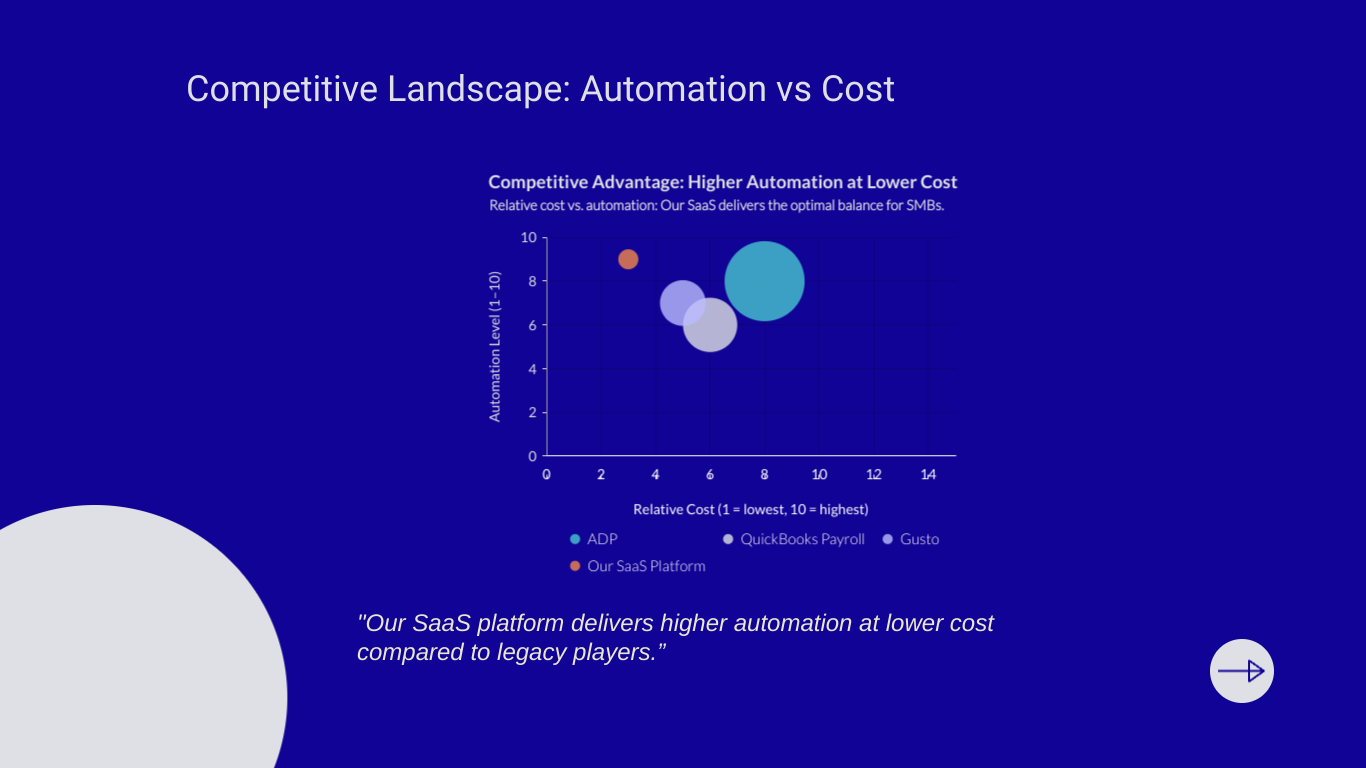 Competitive Landscape: Automation vs Cost

Competitive Advantage: Higher Automation at Lower Cost
Relative cost vs. automation: Our SaaS delivers the optimal balance for SMBs.

Automation Level (1–10)
10
8
6
4
2
0
0 2 4 6 8 10 12 14
Relative Cost (1 = lowest, 10 = highest)

ADP
QuickBooks Payroll
Gusto
Our SaaS Platform

"Our SaaS platform delivers higher automation at lower cost compared to legacy players.”